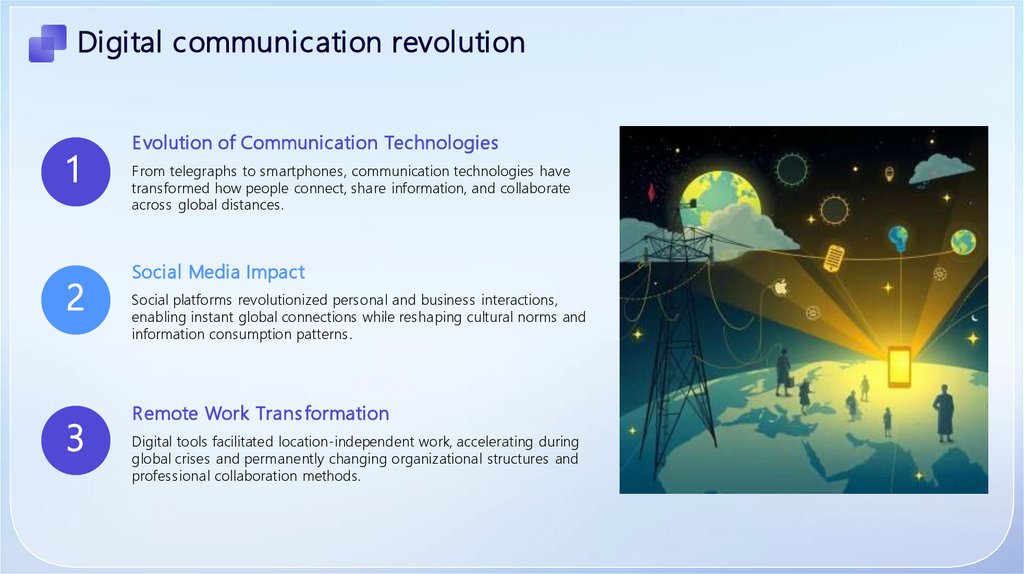 Digital communication revolution

1

Evolution of Communication Technologies

From telegraphs to smartphones, communication technologies have transformed how people connect, share information, and collaborate across global distances.

2

Social Media Impact

Social platforms revolutionized personal and business interactions, enabling instant global connections while reshaping cultural norms and information consumption patterns.

3

Remote Work Transformation

Digital tools facilitated location-independent work, accelerating during global crises and permanently changing organizational structures and professional collaboration methods.